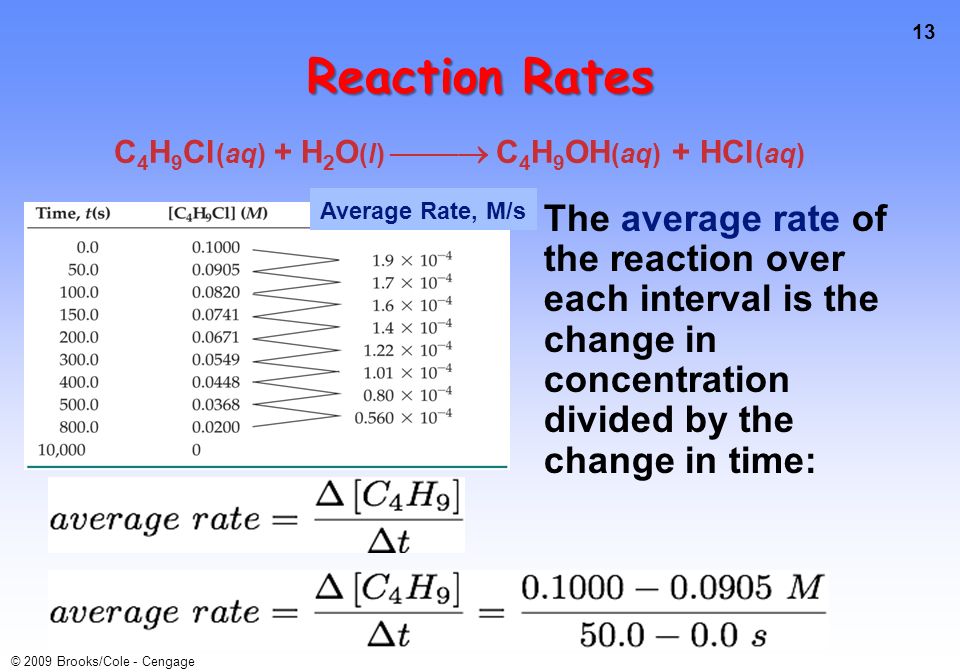 13

Reaction Rates

$C_4H_9Cl(aq) + H_2O(l) \longrightarrow C_4H_9OH(aq) + HCl(aq)$

| Time, $t$(s) | $[C_4H_9Cl]$ ($M$) | Average Rate, M/s |
|---|---|---|
| 0.0 | 0.1000 | |
| | | $1.9 \times 10^{-4}$ |
| 50.0 | 0.0905 | |
| | | $1.7 \times 10^{-4}$ |
| 100.0 | 0.0820 | |
| | | $1.6 \times 10^{-4}$ |
| 150.0 | 0.0741 | |
| | | $1.4 \times 10^{-4}$ |
| 200.0 | 0.0671 | |
| | | $1.22 \times 10^{-4}$ |
| 300.0 | 0.0549 | |
| | | $1.01 \times 10^{-4}$ |
| 400.0 | 0.0448 | |
| | | $0.80 \times 10^{-4}$ |
| 500.0 | 0.0368 | |
| | | $0.560 \times 10^{-4}$ |
| 800.0 | 0.0200 | |
| 10,000 | 0 | |

The average rate of the reaction over each interval is the change in concentration divided by the change in time:

$average\ rate = \frac{\Delta [C_4H_9]}{\Delta t}$

$average\ rate = \frac{\Delta [C_4H_9]}{\Delta t} = \frac{0.1000 - 0.0905\ M}{50.0 - 0.0\ s}$

© 2009 Brooks/Cole - Cengage